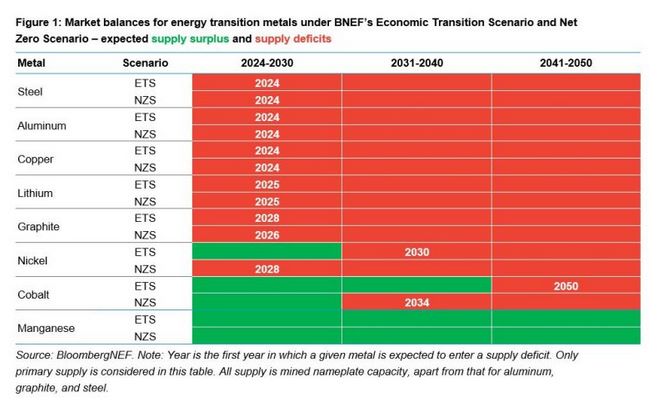 Figure 1: Market balances for energy transition metals under BNEF's Economic Transition Scenario and Net Zero Scenario – expected supply surplus and supply deficits

| Metal | Scenario | 2024-2030 | 2031-2040 | 2041-2050 |
|---|---|---|---|---|
| Steel | ETS | 2024 | | |
| | NZS | 2024 | | |
| Aluminum | ETS | 2024 | | |
| | NZS | 2024 | | |
| Copper | ETS | 2024 | | |
| | NZS | 2024 | | |
| Lithium | ETS | 2025 | | |
| | NZS | 2025 | | |
| Graphite | ETS | 2028 | | |
| | NZS | 2026 | | |
| Nickel | ETS | | 2030 | |
| | NZS | 2028 | | |
| Cobalt | ETS | | | 2050 |
| | NZS | | 2034 | |
| Manganese | ETS | | | |
| | NZS | | | |

Source: BloombergNEF. Note: Year is the first year in which a given metal is expected to enter a supply deficit. Only primary supply is considered in this table. All supply is mined nameplate capacity, apart from that for aluminum, graphite, and steel.